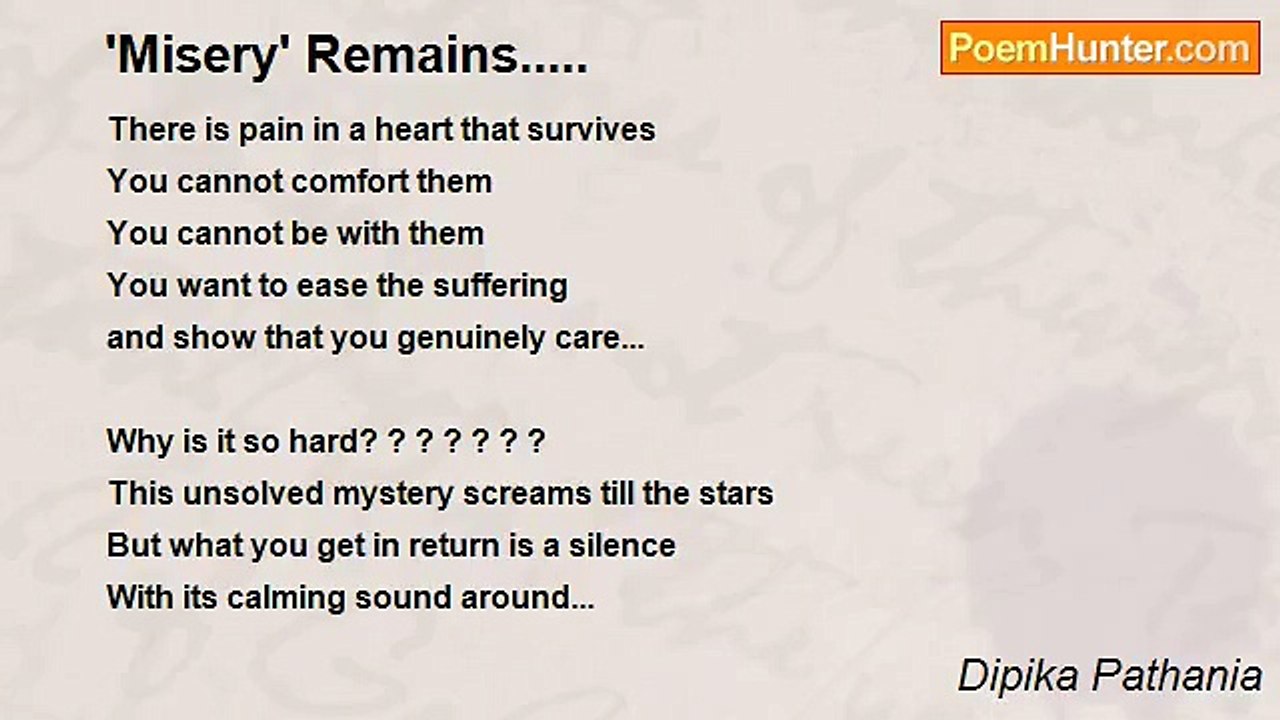 'Misery' Remains.....

PoemHunter.com

There is pain in a heart that survives
You cannot comfort them
You cannot be with them
You want to ease the suffering
and show that you genuinely care...

Why is it so hard? ? ? ? ? ? ?
This unsolved mystery screams till the stars
But what you get in return is a silence
With its calming sound around...

Dipika Pathania